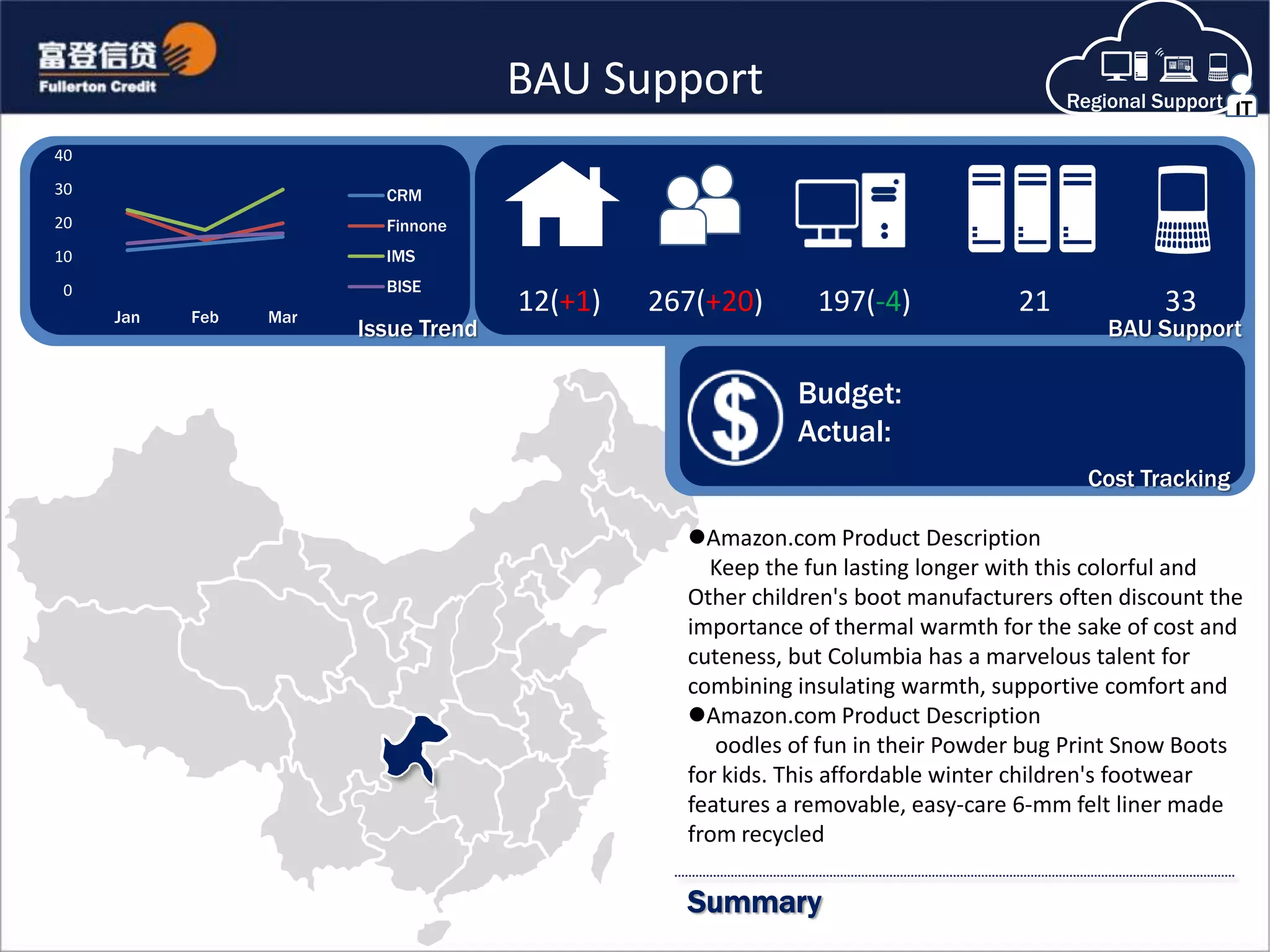 富登信贷
Fullerton Credit

BAU Support

Regional Support
IT

40
30
20
10
0
Jan Feb Mar

CRM
Finnone
IMS
BISE

Issue Trend

12(+1)
267(+20)
197(-4)
21
33
BAU Support

$
Budget:
Actual:

Cost Tracking

●Amazon.com Product Description
Keep the fun lasting longer with this colorful and Other children's boot manufacturers often discount the importance of thermal warmth for the sake of cost and cuteness, but Columbia has a marvelous talent for combining insulating warmth, supportive comfort and
●Amazon.com Product Description
oodles of fun in their Powder bug Print Snow Boots for kids. This affordable winter children's footwear features a removable, easy-care 6-mm felt liner made from recycled

Summary